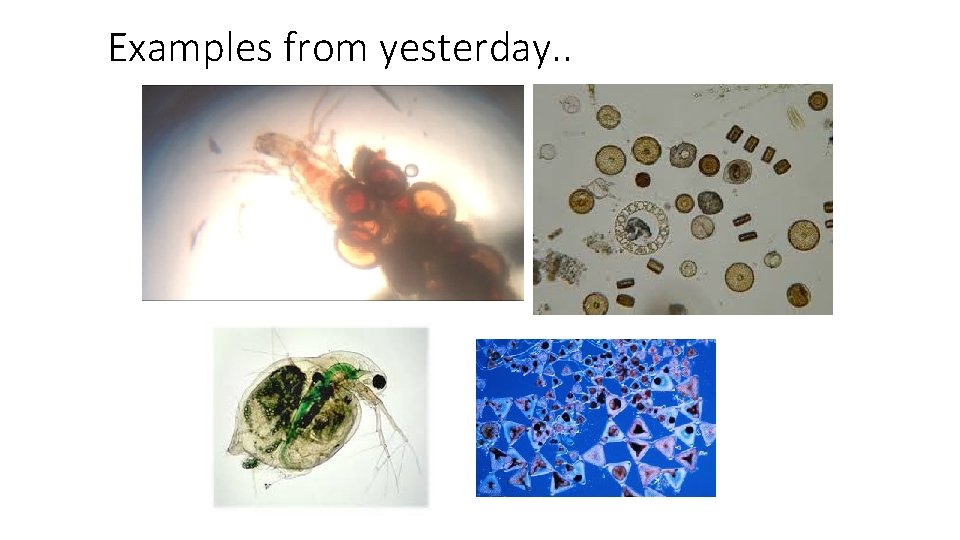 Examples from yesterday..